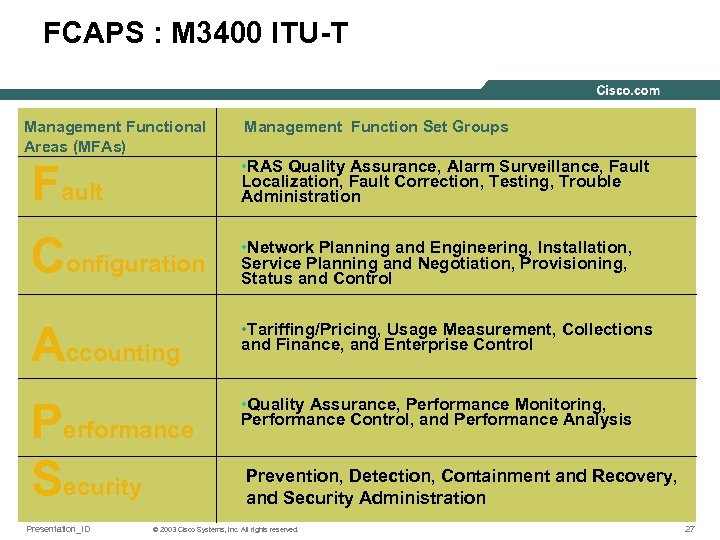 FCAPS : M3400 ITU-T

Cisco.com

| Management Functional Areas (MFAs) | Management Function Set Groups |
|---|---|
| Fault | •RAS Quality Assurance, Alarm Surveillance, Fault Localization, Fault Correction, Testing, Trouble Administration |
| Configuration | •Network Planning and Engineering, Installation, Service Planning and Negotiation, Provisioning, Status and Control |
| Accounting | •Tariffing/Pricing, Usage Measurement, Collections and Finance, and Enterprise Control |
| Performance | •Quality Assurance, Performance Monitoring, Performance Control, and Performance Analysis |
| Security | Prevention, Detection, Containment and Recovery, and Security Administration |

Presentation_ID © 2003 Cisco Systems, Inc. All rights reserved. 27